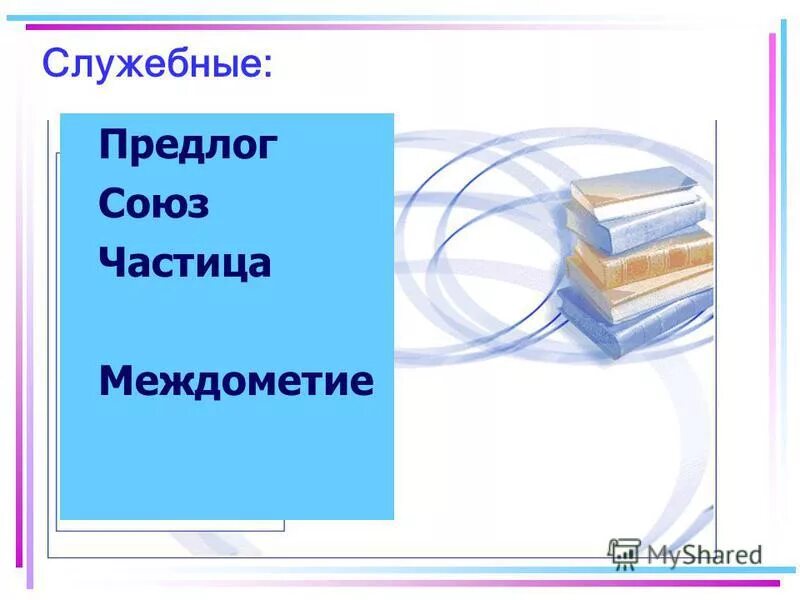 Служебные:

Предлог
Союз
Частица

Междометие

MyShared